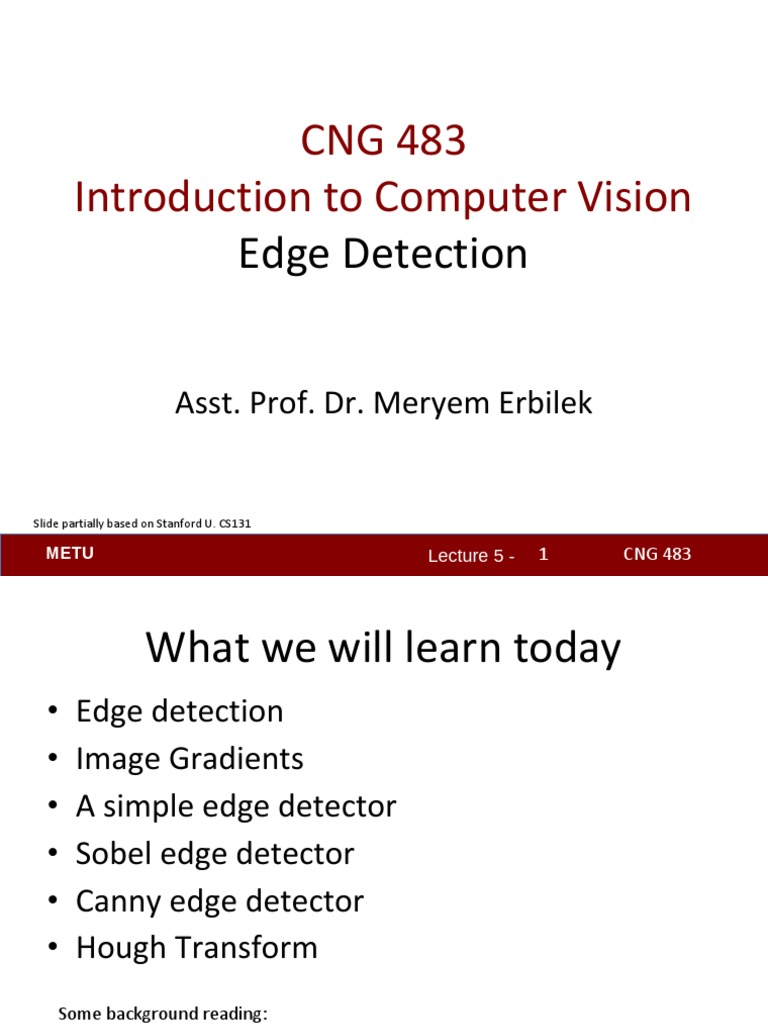 CNG 483
Introduction to Computer Vision
Edge Detection

Asst. Prof. Dr. Meryem Erbilek

Slide partially based on Stanford U. CS131

METU Lecture 5 - 1 CNG 483

What we will learn today

• Edge detection
• Image Gradients
• A simple edge detector
• Sobel edge detector
• Canny edge detector
• Hough Transform

Some background reading: